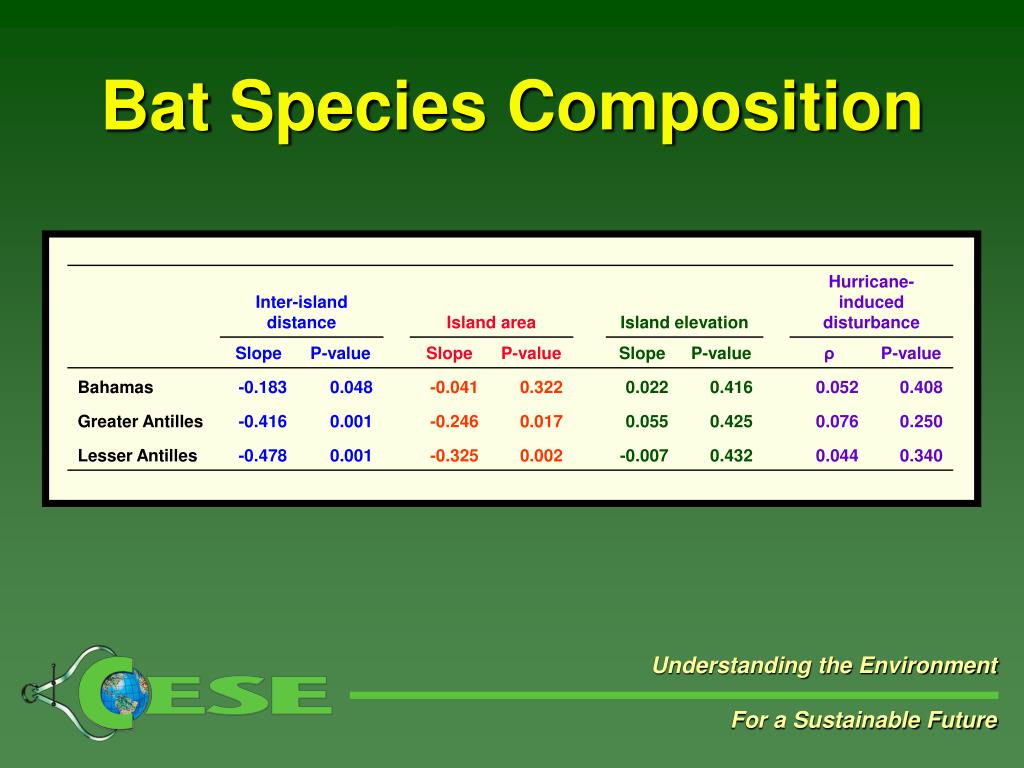 Bat Species Composition

| | Inter-island distance | | Island area | | Island elevation | | Hurricane-induced disturbance | |
|---|---|---|---|---|---|---|---|---|
| | Slope | P-value | Slope | P-value | Slope | P-value | ρ | P-value |
| Bahamas | -0.183 | 0.048 | -0.041 | 0.322 | 0.022 | 0.416 | 0.052 | 0.408 |
| Greater Antilles | -0.416 | 0.001 | -0.246 | 0.017 | 0.055 | 0.425 | 0.076 | 0.250 |
| Lesser Antilles | -0.478 | 0.001 | -0.325 | 0.002 | -0.007 | 0.432 | 0.044 | 0.340 |

CESE

Understanding the Environment

For a Sustainable Future